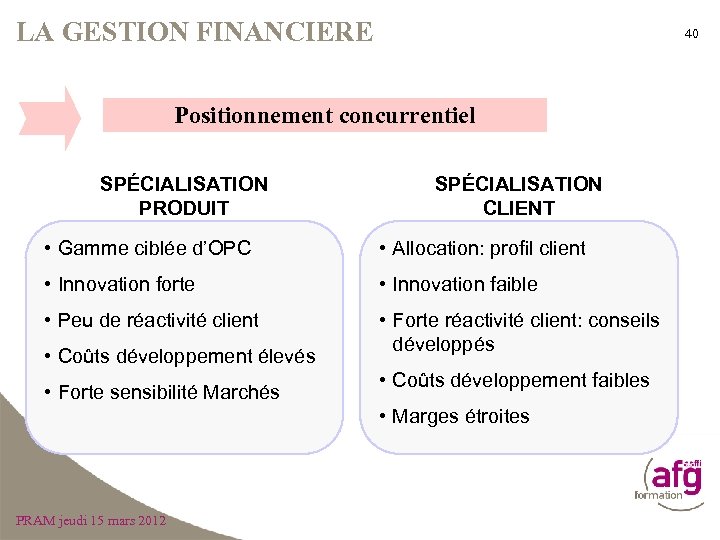 LA GESTION FINANCIERE

40

Positionnement concurrentiel

SPÉCIALISATION PRODUIT

• Gamme ciblée d'OPC
• Innovation forte
• Peu de réactivité client
• Coûts développement élevés
• Forte sensibilité Marchés

SPÉCIALISATION CLIENT

• Allocation: profil client
• Innovation faible
• Forte réactivité client: conseils développés
• Coûts développement faibles
• Marges étroites

asffi afg formation

PRAM jeudi 15 mars 2012